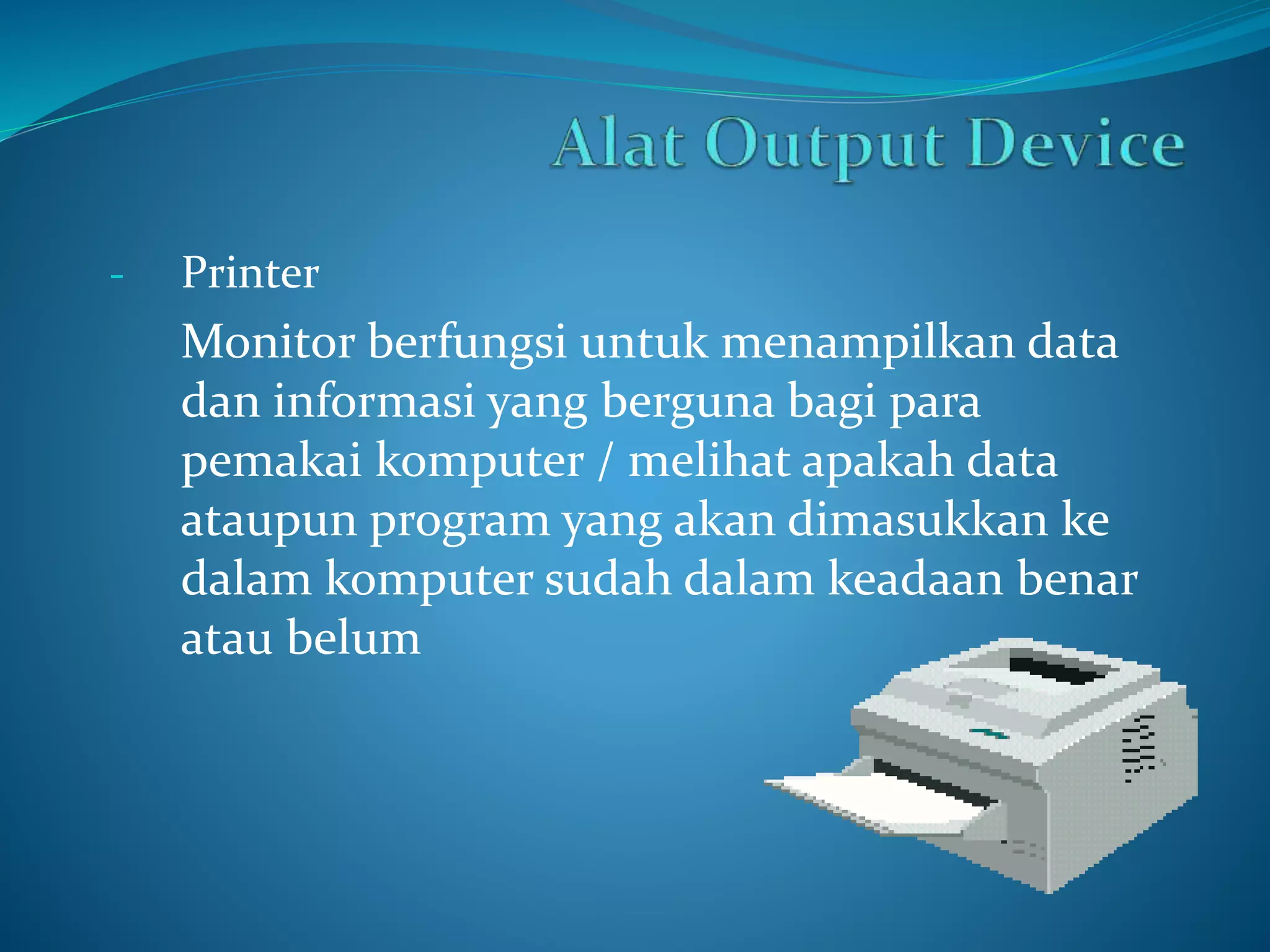 Alat Output Device

- Printer

Monitor berfungsi untuk menampilkan data dan informasi yang berguna bagi para pemakai komputer / melihat apakah data ataupun program yang akan dimasukkan ke dalam komputer sudah dalam keadaan benar atau belum